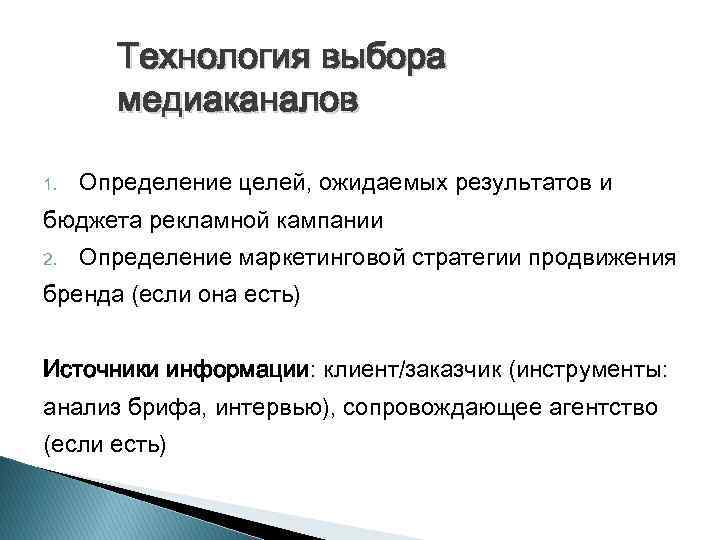 Технология выбора медиаканалов

1. Определение целей, ожидаемых результатов и бюджета рекламной кампании
2. Определение маркетинговой стратегии продвижения бренда (если она есть)

Источники информации: клиент/заказчик (инструменты: анализ брифа, интервью), сопровождающее агентство (если есть)